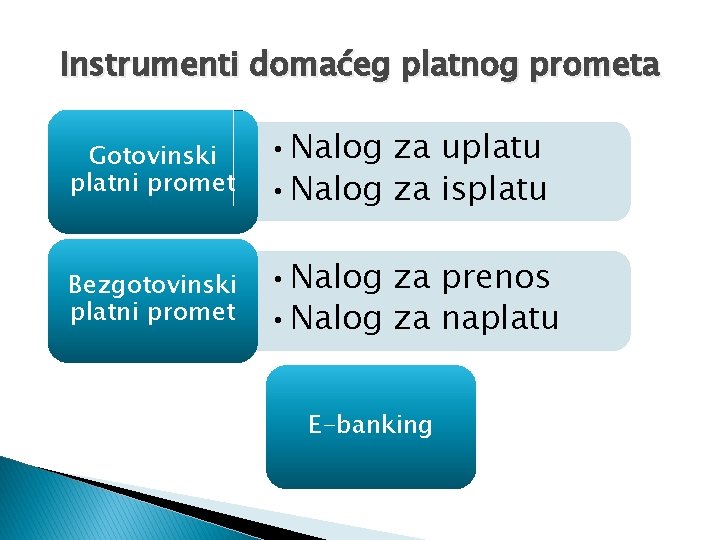 Instrumenti domaćeg platnog prometa

Gotovinski platni promet

• Nalog za uplatu
• Nalog za isplatu

Bezgotovinski platni promet

• Nalog za prenos
• Nalog za naplatu

E-banking